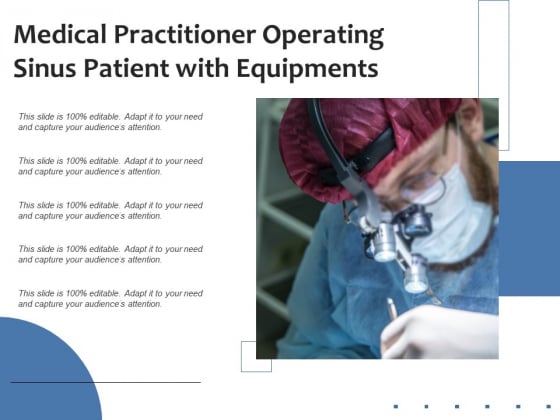 Medical Practitioner Operating Sinus Patient with Equipments

This slide is 100% editable. Adapt it to your need and capture your audience's attention.

This slide is 100% editable. Adapt it to your need and capture your audience's attention.

This slide is 100% editable. Adapt it to your need and capture your audience's attention.

This slide is 100% editable. Adapt it to your need and capture your audience's attention.

This slide is 100% editable. Adapt it to your need and capture your audience's attention.